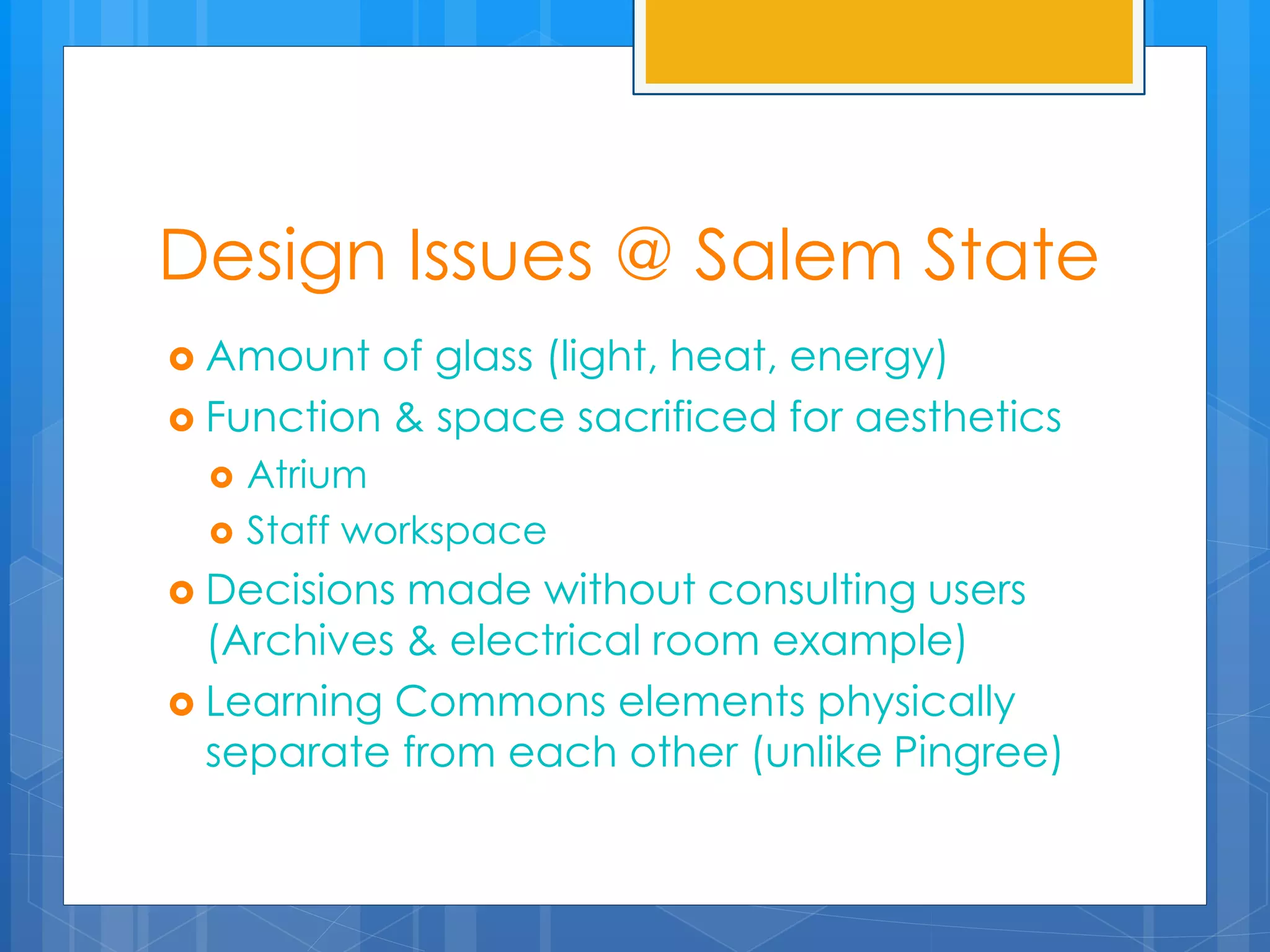 Design Issues @ Salem State

Amount of glass (light, heat, energy)
Function & space sacrificed for aesthetics
Atrium
Staff workspace
Decisions made without consulting users (Archives & electrical room example)
Learning Commons elements physically separate from each other (unlike Pingree)